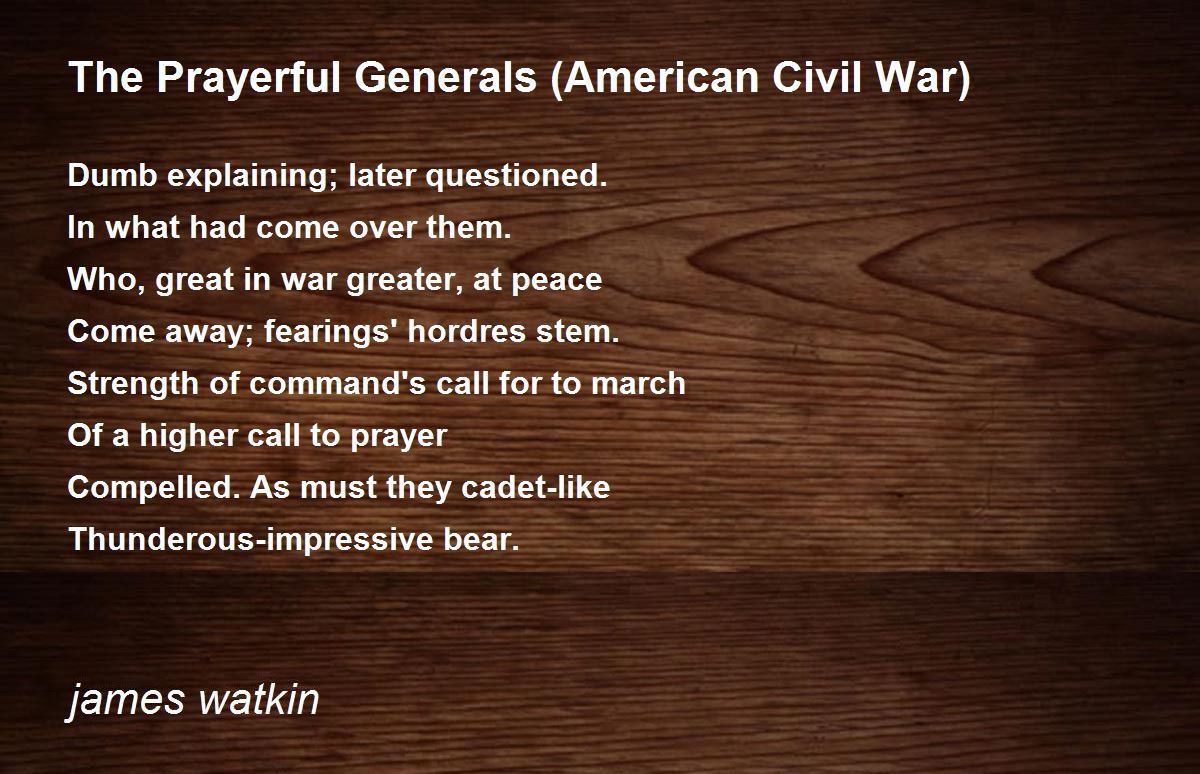 The Prayerful Generals (American Civil War)

Dumb explaining; later questioned.
In what had come over them.
Who, great in war greater, at peace
Come away; fearings' hordres stem.
Strength of command's call for to march
Of a higher call to prayer
Compelled. As must they cadet-like
Thunderous-impressive bear.

james watkin